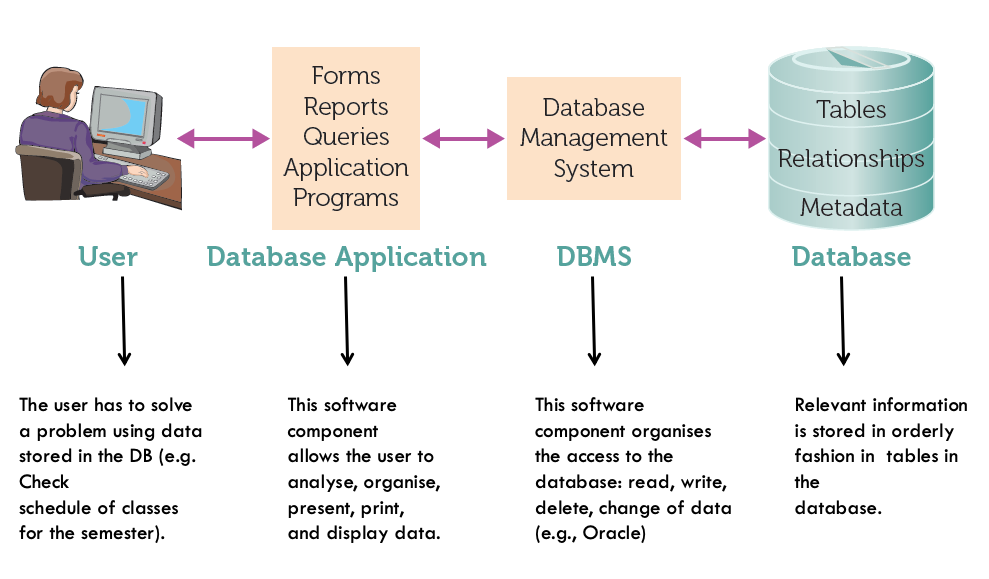 Forms
Reports
Queries
Application
Programs

Database
Management
System

Tables
Relationships
Metadata

User

Database Application

DBMS

Database

The user has to solve a problem using data stored in the DB (e.g. Check schedule of classes for the semester).

This software component allows the user to analyse, organise, present, print, and display data.

This software component organises the access to the database: read, write, delete, change of data (e.g., Oracle)

Relevant information is stored in orderly fashion in tables in the database.